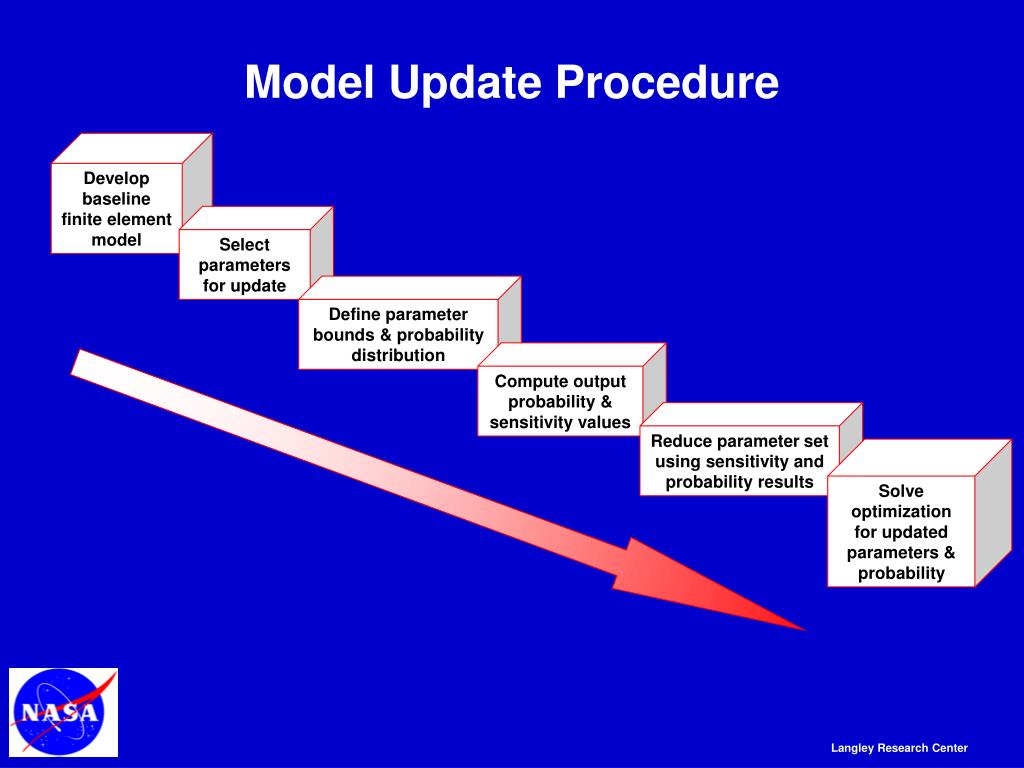 Model Update Procedure

Develop baseline finite element model

Select parameters for update

Define parameter bounds & probability distribution

Compute output probability & sensitivity values

Reduce parameter set using sensitivity and probability results

Solve optimization for updated parameters & probability

NASA

Langley Research Center